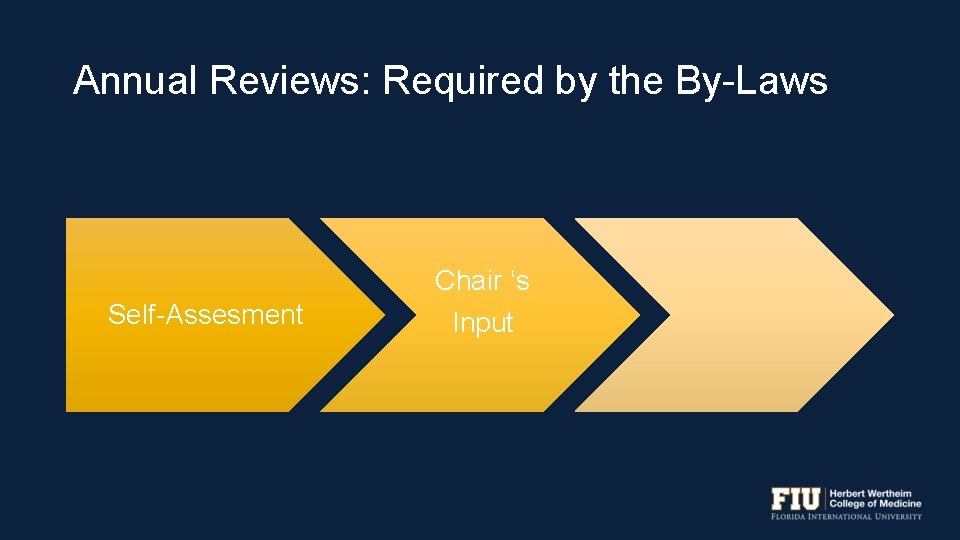 Annual Reviews: Required by the By-Laws

Self-Assesment

Chair ‘s Input

FIU Herbert Wertheim College of Medicine
FLORIDA INTERNATIONAL UNIVERSITY